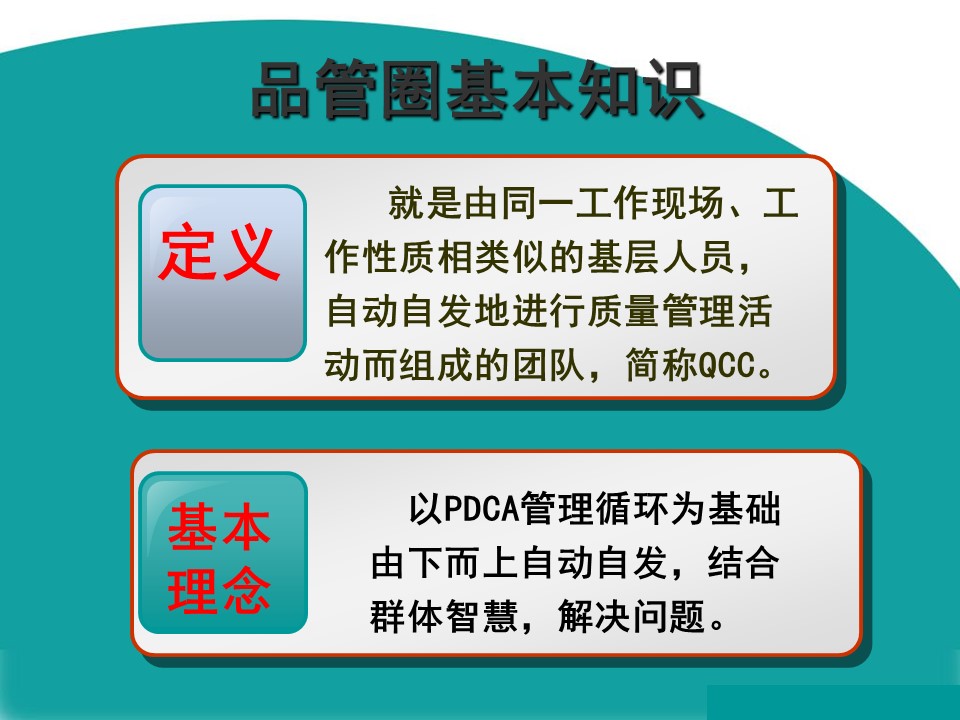 品管圈基本知识

定义

就是由同一工作现场、工作性质相类似的基层人员，自动自发地进行质量管理活动而组成的团队，简称QCC。

基本理念

以PDCA管理循环为基础由下而上自动自发，结合群体智慧，解决问题。